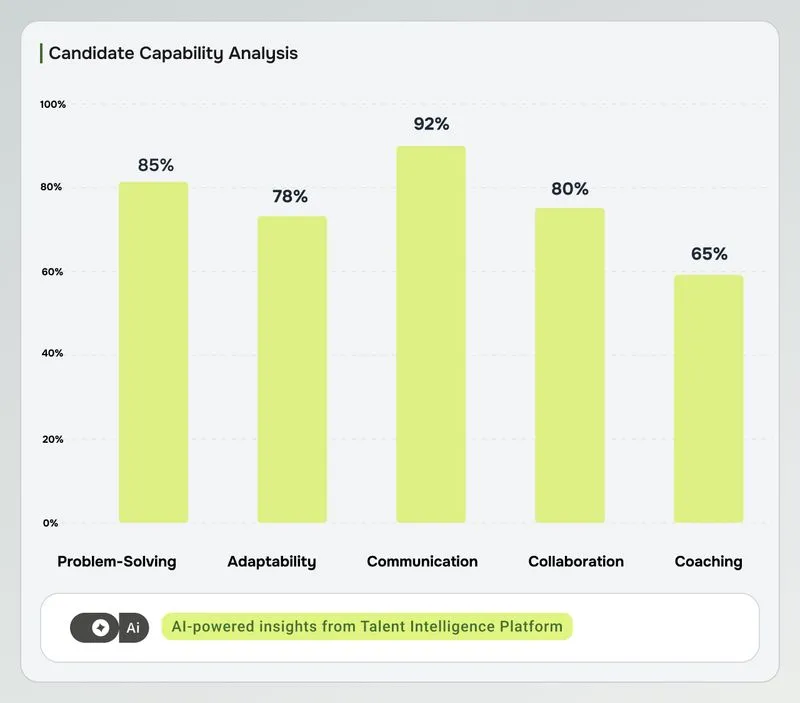 Candidate Capability Analysis

100%
80%
60%
40%
20%
0%

85%
78%
92%
80%
65%

Problem-Solving
Adaptability
Communication
Collaboration
Coaching

Ai
AI-powered insights from Talent Intelligence Platform